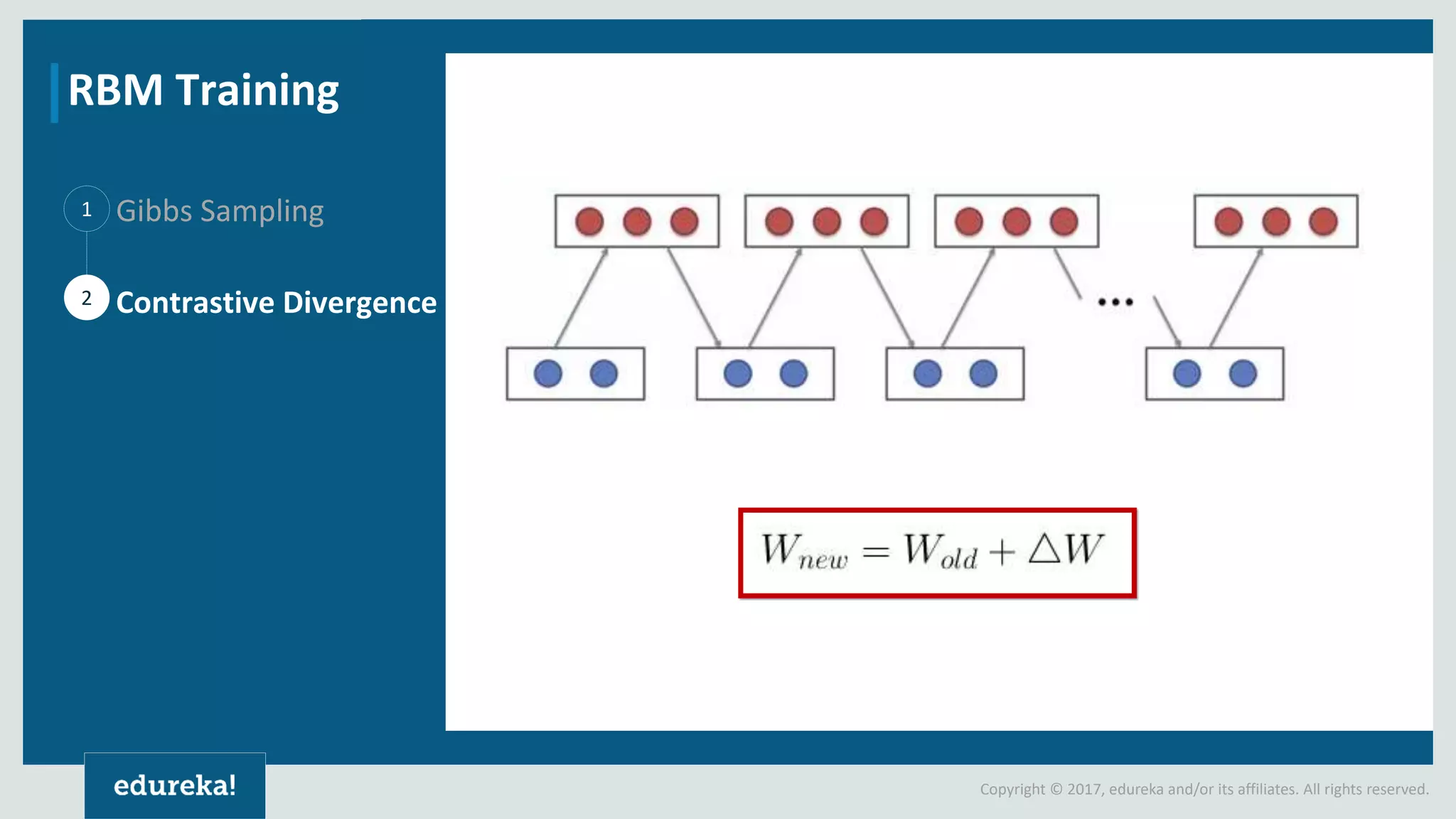 RBM Training

1 Gibbs Sampling

2 Contrastive Divergence

...

$W_{new} = W_{old} + \Delta W$

edureka!

Copyright © 2017, edureka and/or its affiliates. All rights reserved.